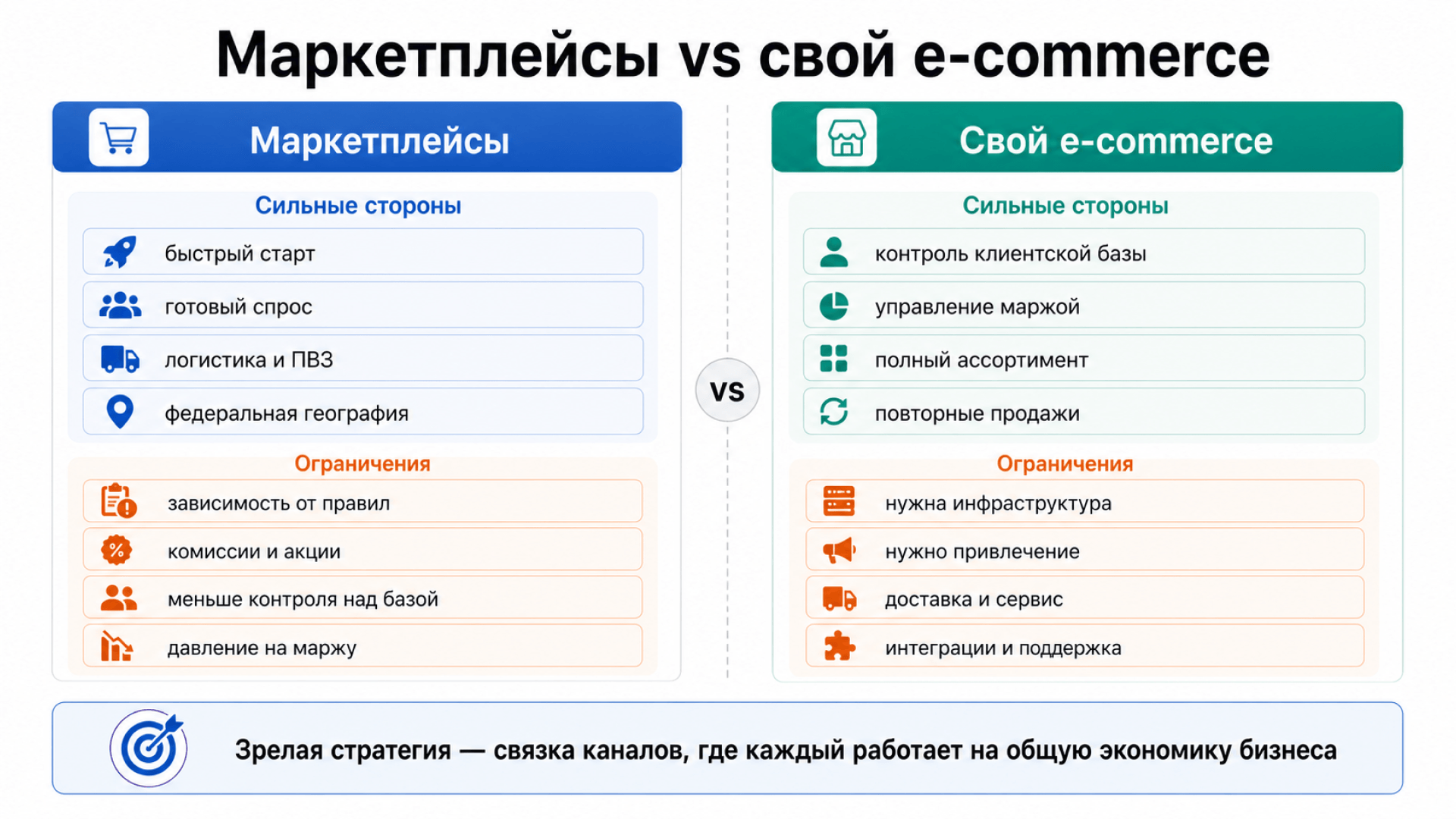 Маркетплейсы vs свой e-commerce

Маркетплейсы

Сильные стороны

быстрый старт

готовый спрос

логистика и ПВЗ

федеральная география

Ограничения

зависимость от правил

комиссии и акции

меньше контроля над базой

давление на маржу

VS

Свой e-commerce

Сильные стороны

контроль клиентской базы

управление маржой

полный ассортимент

повторные продажи

Ограничения

нужна инфраструктура

нужно привлечение

доставка и сервис

интеграции и поддержка

Зрелая стратегия — связка каналов, где каждый работает на общую экономику бизнеса